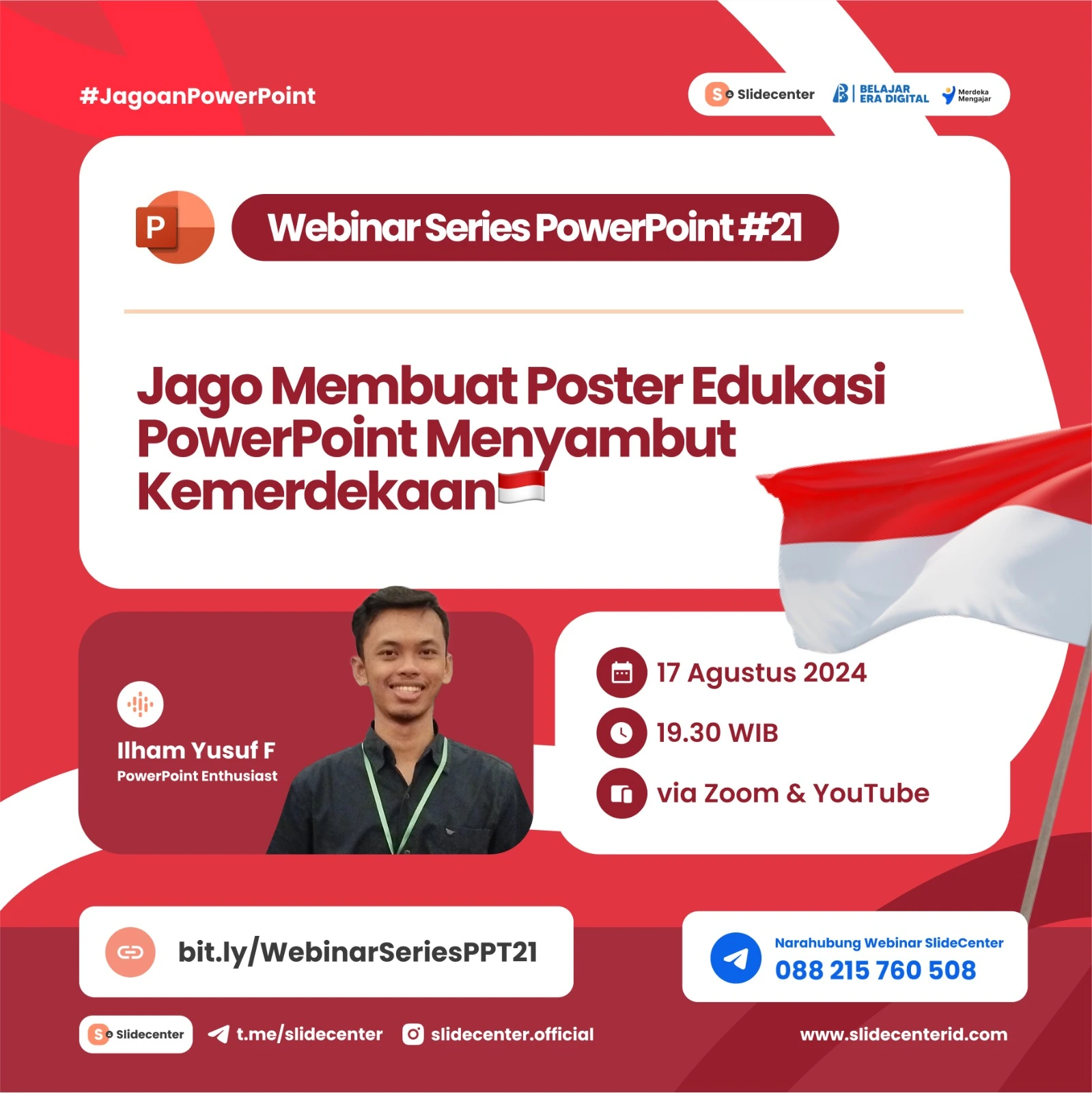 #JagoanPowerPoint

Slidecenter BELAJAR ERA DIGITAL Merdeka Mengajar

P

Webinar Series PowerPoint #21

Jago Membuat Poster Edukasi PowerPoint Menyambut Kemerdekaan🇮🇩

Ilham Yusuf F
PowerPoint Enthusiast

17 Agustus 2024
19.30 WIB
via Zoom & YouTube

bit.ly/WebinarSeriesPPT21

Narahubung Webinar SlideCenter
088 215 760 508

Slidecenter t.me/slidecenter slidecenter.official www.slidecenterid.com